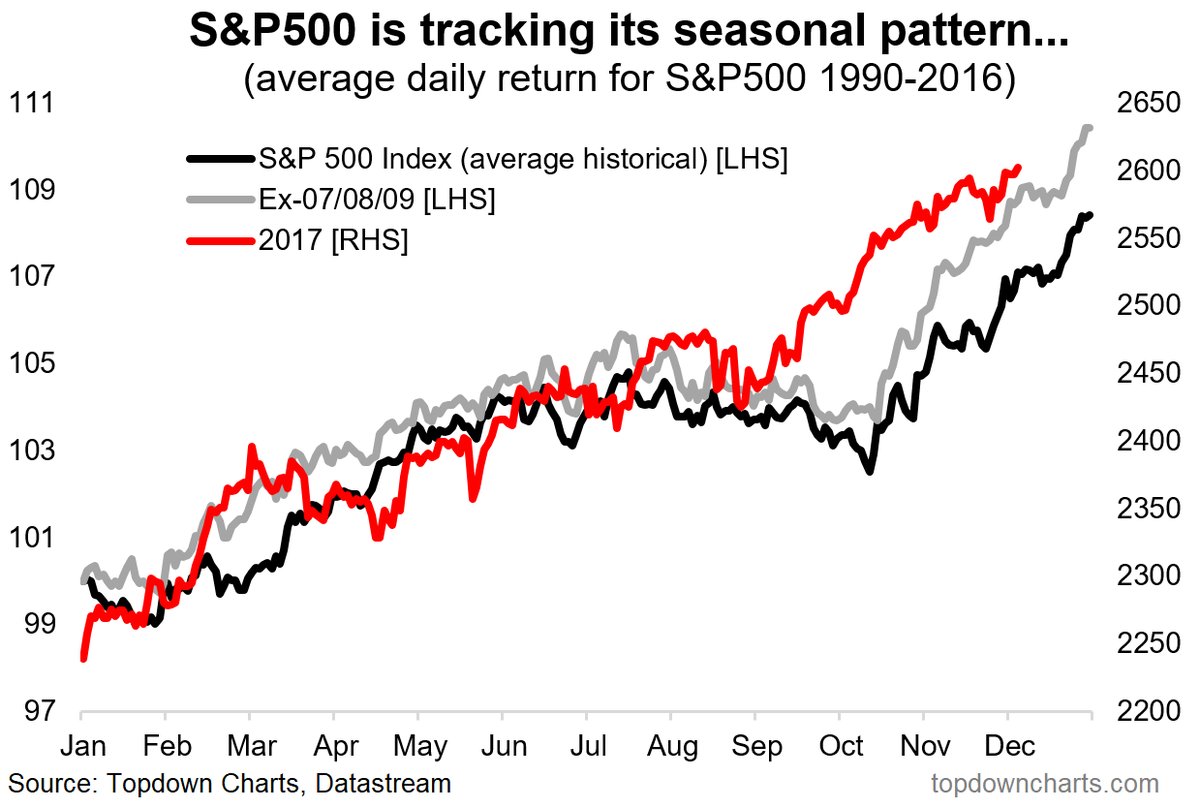 S&P500 is tracking its seasonal pattern...
(average daily return for S&P500 1990-2016)

S&P 500 Index (average historical) [LHS]
Ex-07/08/09 [LHS]
2017 [RHS]

111
109
107
105
103
101
99
97

2650
2600
2550
2500
2450
2400
2350
2300
2250
2200

Jan Feb Mar Apr May Jun Jul Aug Sep Oct Nov Dec

Source: Topdown Charts, Datastream
topdowncharts.com